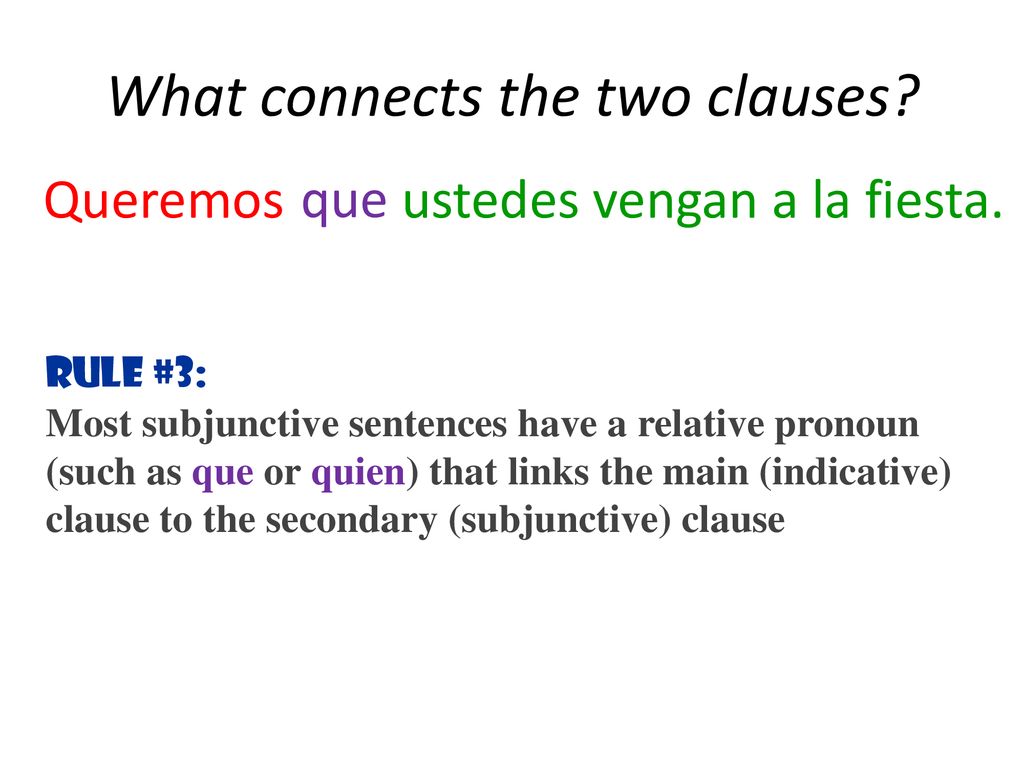 What connects the two clauses?

Queremos que ustedes vengan a la fiesta.

RULE #3:
Most subjunctive sentences have a relative pronoun (such as que or quien) that links the main (indicative) clause to the secondary (subjunctive) clause